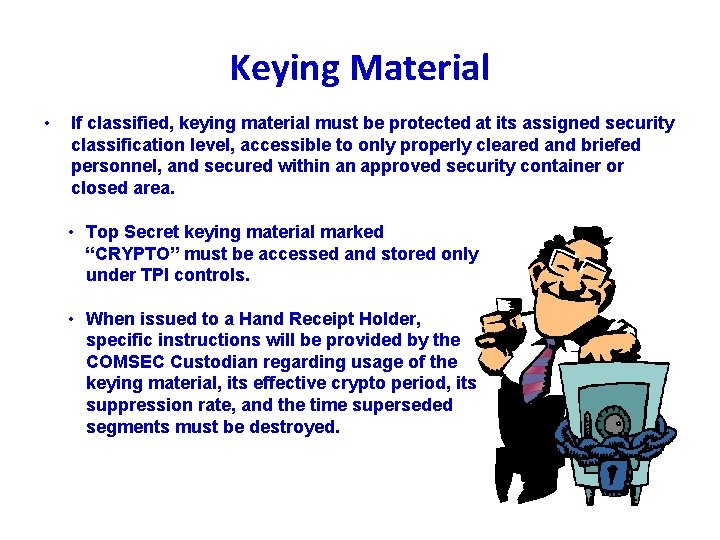 Keying Material

• If classified, keying material must be protected at its assigned security classification level, accessible to only properly cleared and briefed personnel, and secured within an approved security container or closed area.

• Top Secret keying material marked "CRYPTO" must be accessed and stored only under TPI controls.

• When issued to a Hand Receipt Holder, specific instructions will be provided by the COMSEC Custodian regarding usage of the keying material, its effective crypto period, its suppression rate, and the time superseded segments must be destroyed.